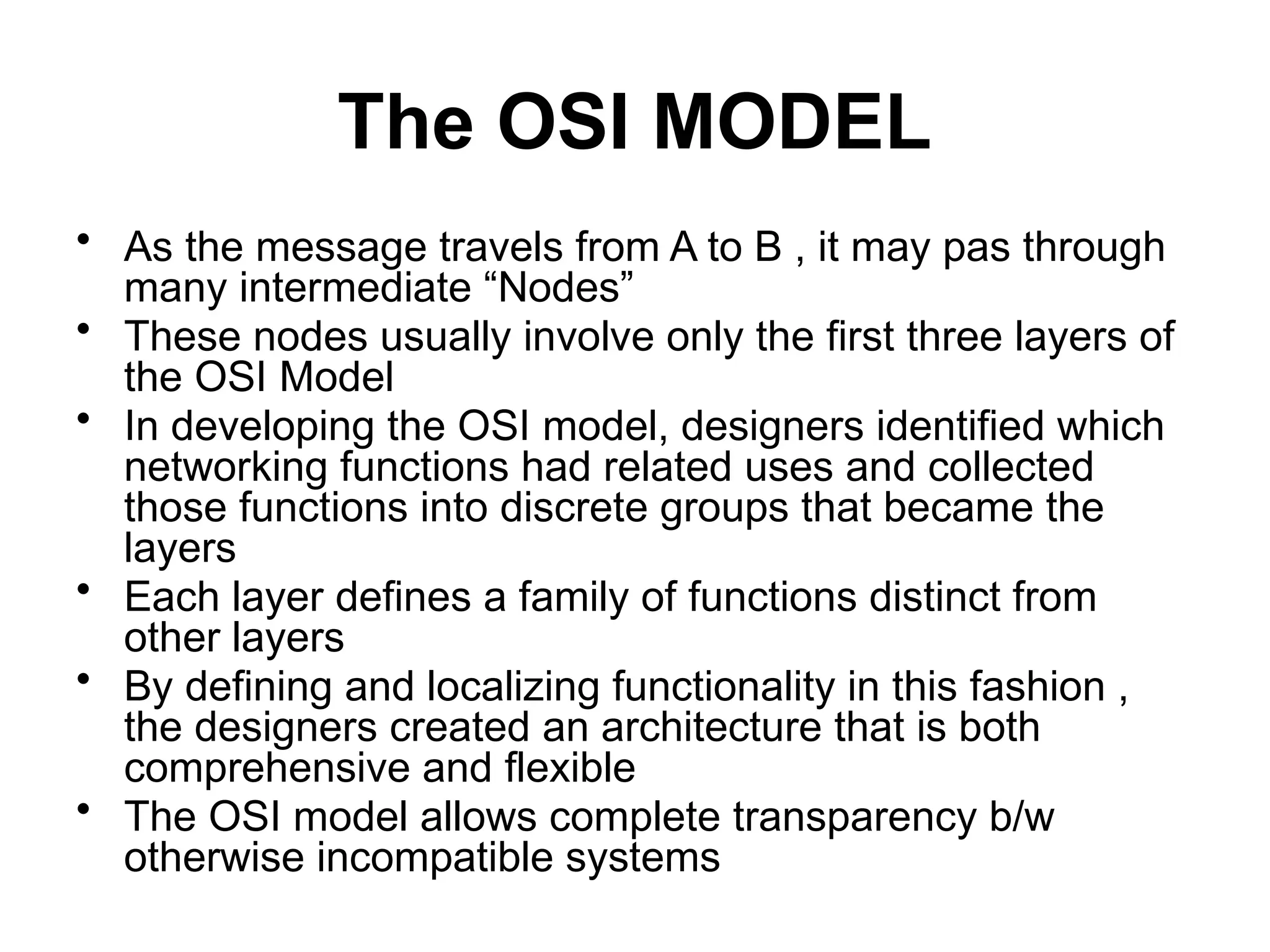 The OSI MODEL

• As the message travels from A to B , it may pas through many intermediate “Nodes”
• These nodes usually involve only the first three layers of the OSI Model
• In developing the OSI model, designers identified which networking functions had related uses and collected those functions into discrete groups that became the layers
• Each layer defines a family of functions distinct from other layers
• By defining and localizing functionality in this fashion , the designers created an architecture that is both comprehensive and flexible
• The OSI model allows complete transparency b/w otherwise incompatible systems